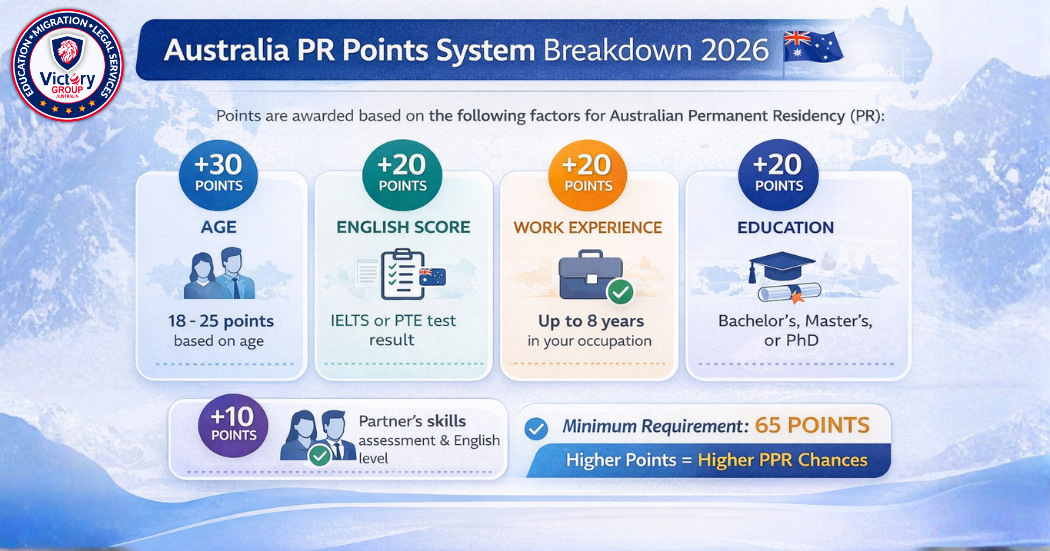 EDUCATION • MIGRATION • LEGAL SERVICES
Victory GROUP AUSTRALIA

Australia PR Points System Breakdown 2026

Points are awarded based on the following factors for Australian Permanent Residency (PR):

+30 POINTS
AGE
18 - 25 points based on age

+20 POINTS
ENGLISH SCORE
IELTS or PTE test result

+20 POINTS
WORK EXPERIENCE
Up to 8 years in your occupation

+20 POINTS
EDUCATION
Bachelor's, Master's, or PhD

+10 POINTS
Partner's skills assessment & English level

Minimum Requirement: 65 POINTS
Higher Points = Higher PPR Chances